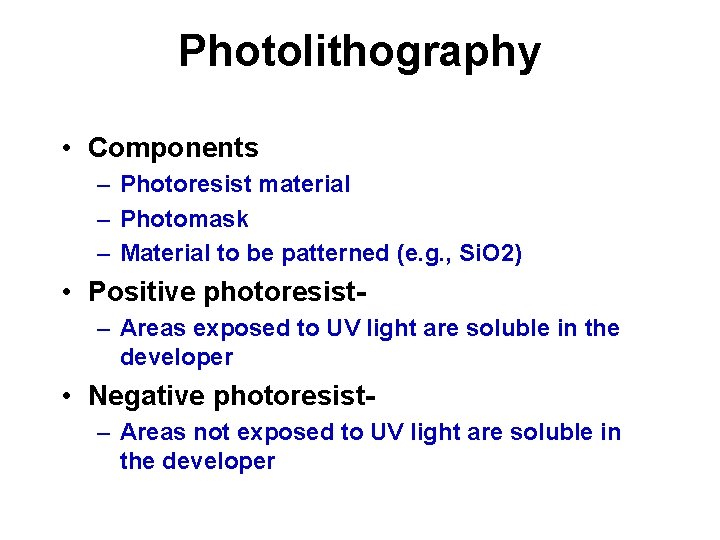 Photolithography

• Components
– Photoresist material
– Photomask
– Material to be patterned (e.g., SiO2)

• Positive photoresist-
– Areas exposed to UV light are soluble in the developer

• Negative photoresist-
– Areas not exposed to UV light are soluble in the developer